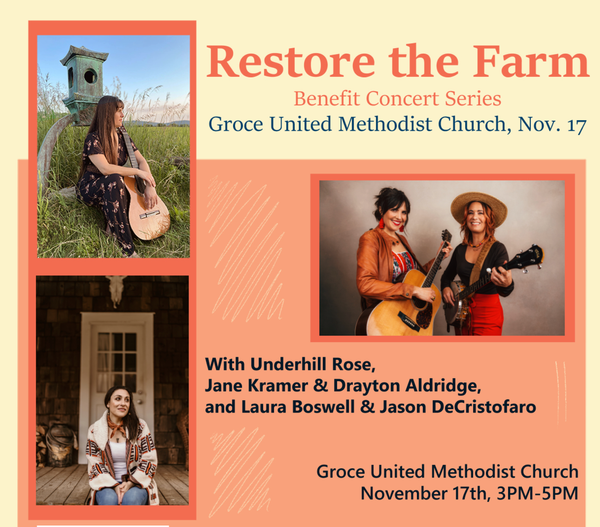 Restore the Farm
Benefit Concert Series
Groce United Methodist Church, Nov. 17

With Underhill Rose,
Jane Kramer & Drayton Aldridge,
and Laura Boswell & Jason DeCristofaro

Groce United Methodist Church
November 17th, 3PM-5PM